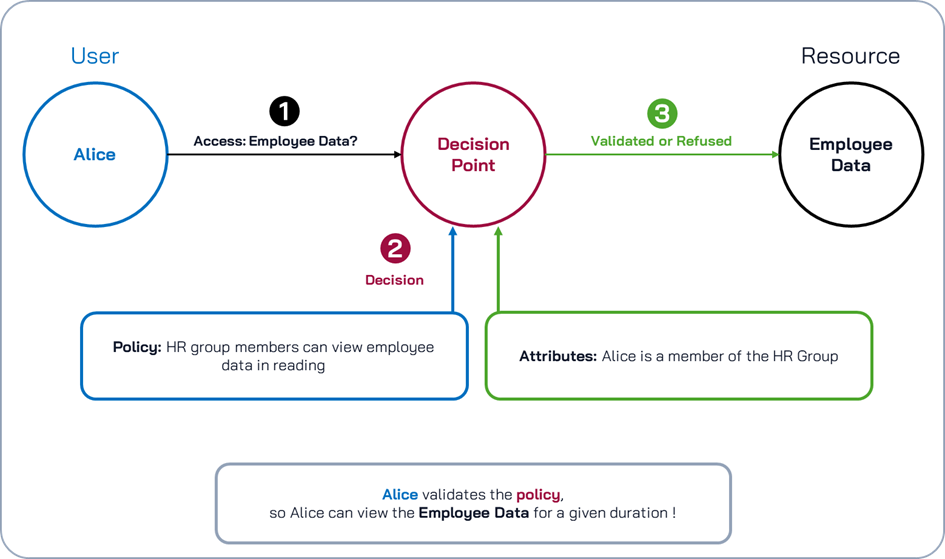 User

Resource

Alice

1

Access: Employee Data?

Decision Point

3

Validated or Refused

Employee Data

2

Decision

Policy: HR group members can view employee data in reading

Attributes: Alice is a member of the HR Group

Alice validates the policy, so Alice can view the Employee Data for a given duration !